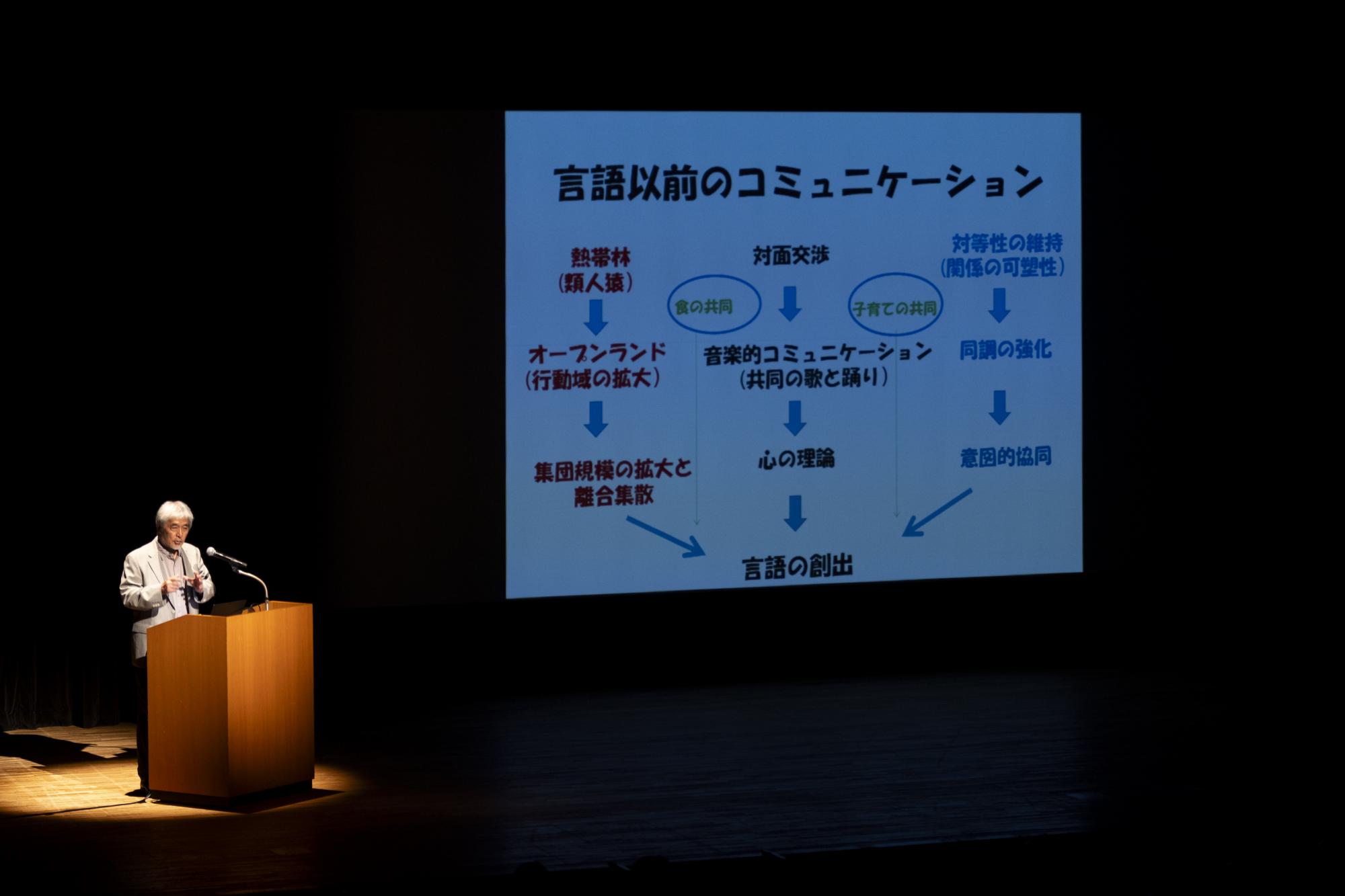 言語以前のコミュニケーション

熱帯林
（類人猿）

オープンランド
（行動域の拡大）

集団規模の拡大と
離合集散

対面交渉

食の共同

子育ての共同

音楽的コミュニケーション
（共同の歌と踊り）

心の理論

対等性の維持
（関係の可塑性）

同調の強化

意図的協同

言語の創出